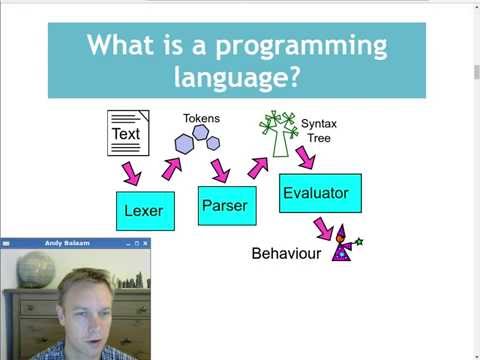 What is a programming language?

Text

Tokens

Syntax Tree

Lexer

Parser

Evaluator

Behaviour

Andy Balaam